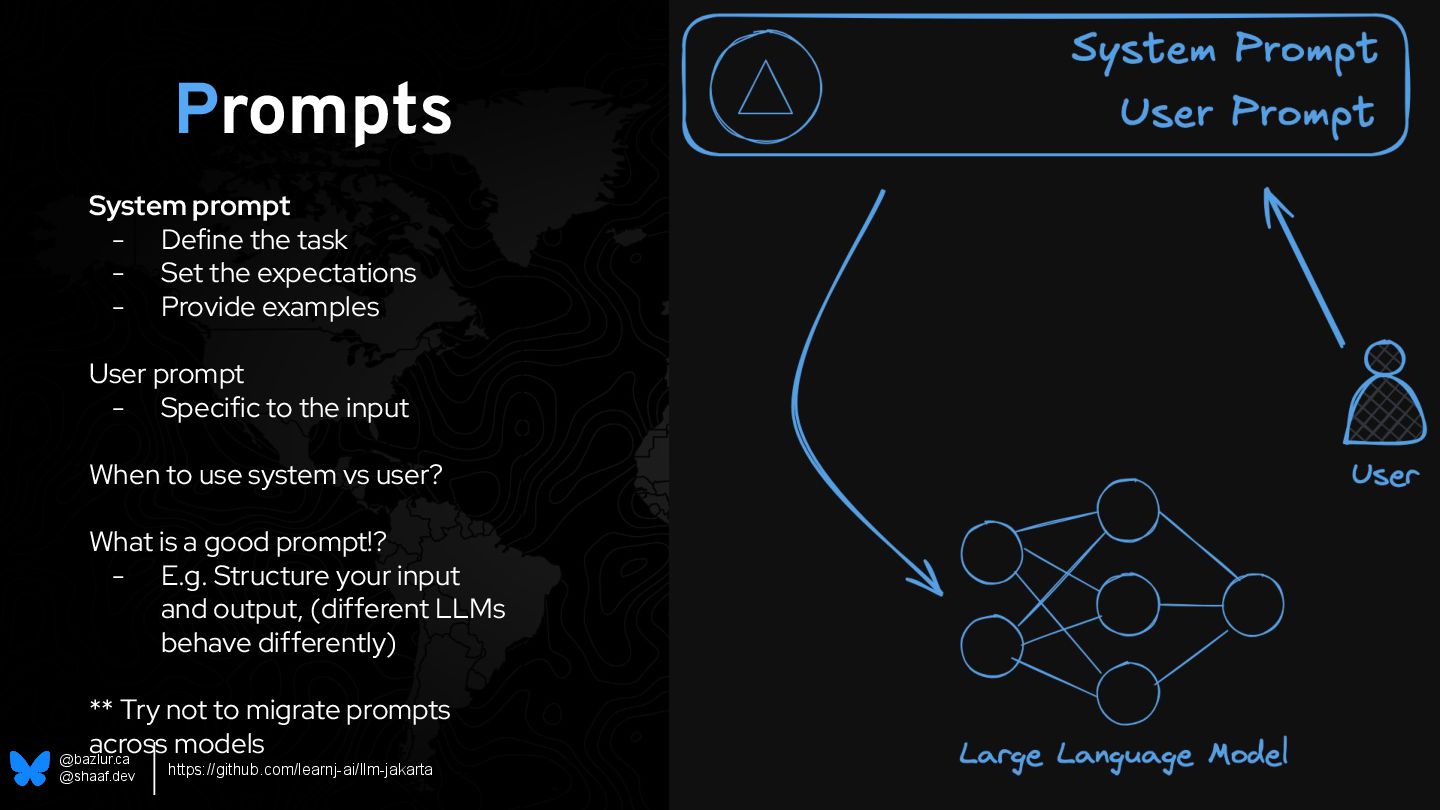 Prompts

System prompt
- Define the task
- Set the expectations
- Provide examples

User prompt
- Specific to the input

When to use system vs user?

What is a good prompt!?
- E.g. Structure your input and output, (different LLMs behave differently)

** Try not to migrate prompts across models

@bazlur.ca
@shaaf.dev
https://github.com/learnj-ai/llm-jakarta

System Prompt
User Prompt

User

Large Language Model